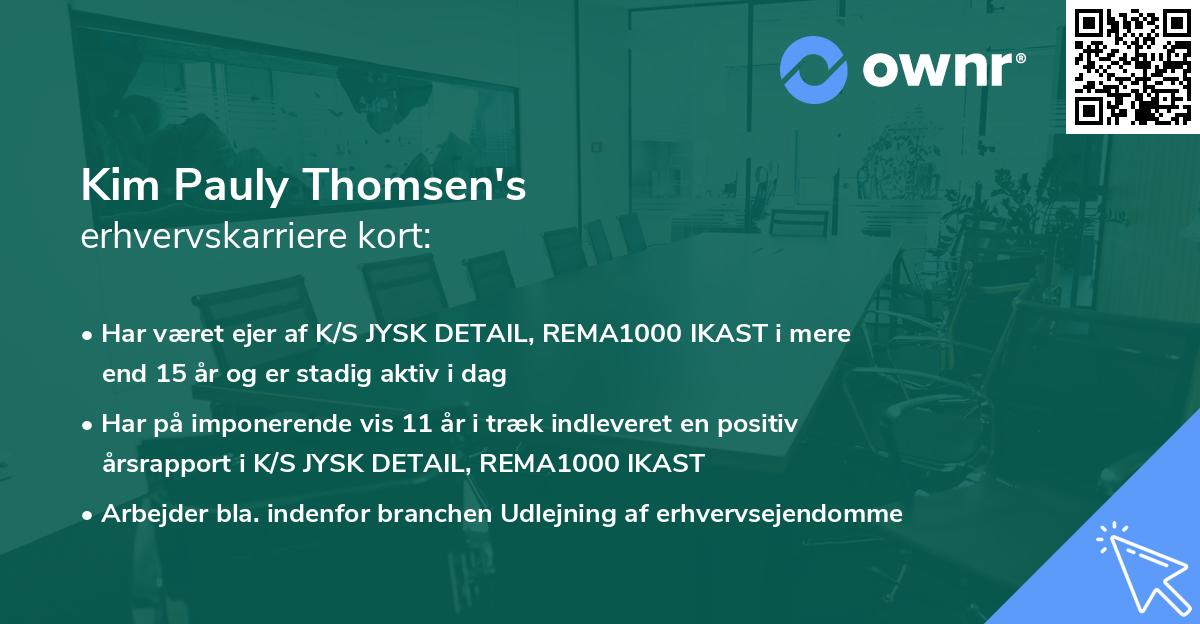 ownr®

Kim Pauly Thomsen's
erhvervskarriere kort:

• Har været ejer af K/S JYSK DETAIL, REMA1000 IKAST i mere end 15 år og er stadig aktiv i dag

• Har på imponerende vis 11 år i træk indleveret en positiv årsrapport i K/S JYSK DETAIL, REMA1000 IKAST

• Arbejder bla. indenfor branchen Udlejning af erhvervsejendomme